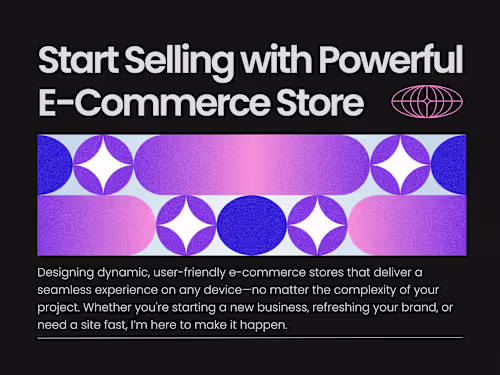 Start Selling with Powerful E-Commerce Store

Designing dynamic, user-friendly e-commerce stores that deliver a seamless experience on any device—no matter the complexity of your project. Whether you're starting a new business, refreshing your brand, or need a site fast, I'm here to make it happen.